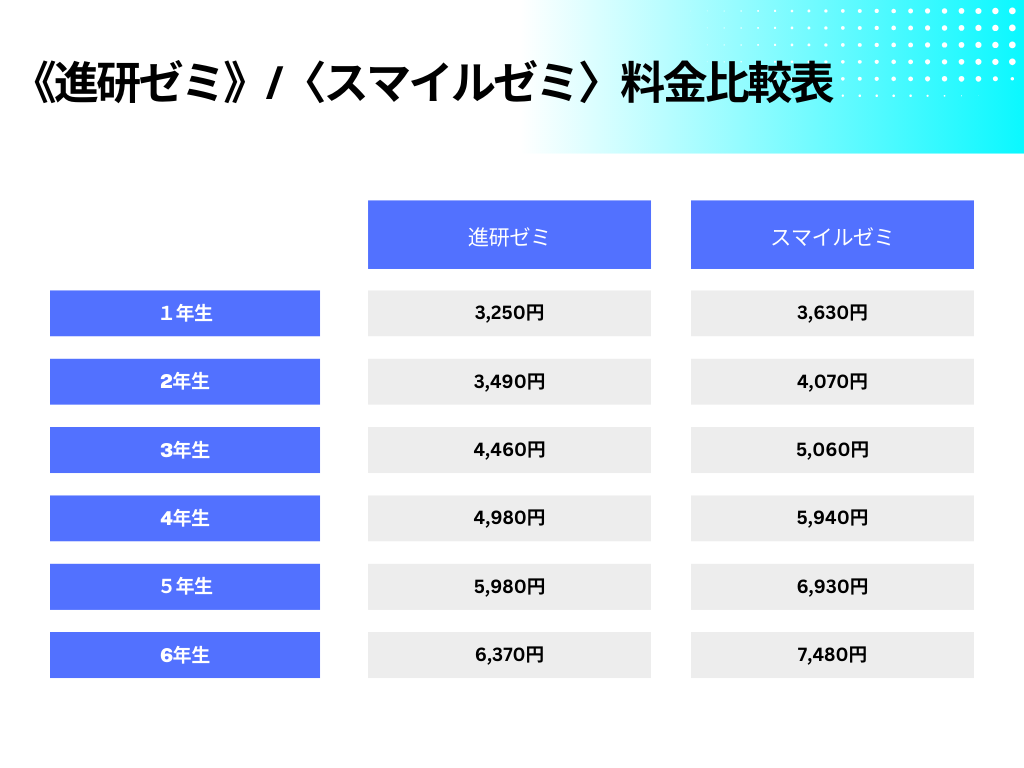 《進研ゼミ》/〈スマイルゼミ〉料金比較表

| | 進研ゼミ | スマイルゼミ |
|---|---|---|
| 1年生 | 3,250円 | 3,630円 |
| 2年生 | 3,490円 | 4,070円 |
| 3年生 | 4,460円 | 5,060円 |
| 4年生 | 4,980円 | 5,940円 |
| 5年生 | 5,980円 | 6,930円 |
| 6年生 | 6,370円 | 7,480円 |